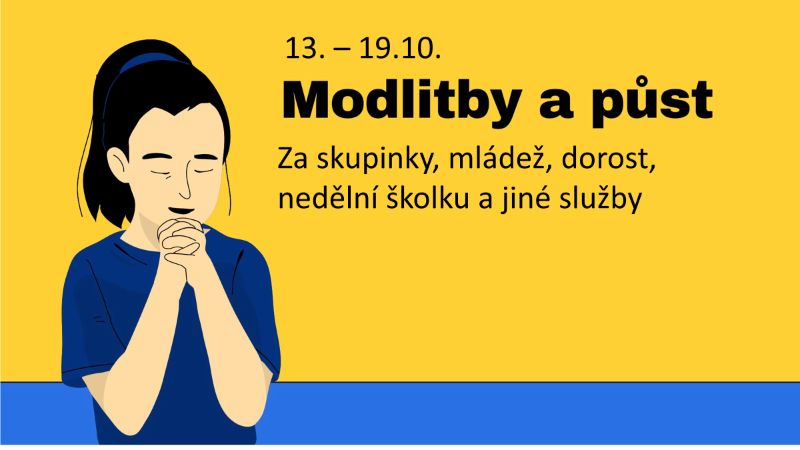 13. – 19.10.

Modlitby a půst

Za skupinky, mládež, dorost, nedělní školku a jiné služby